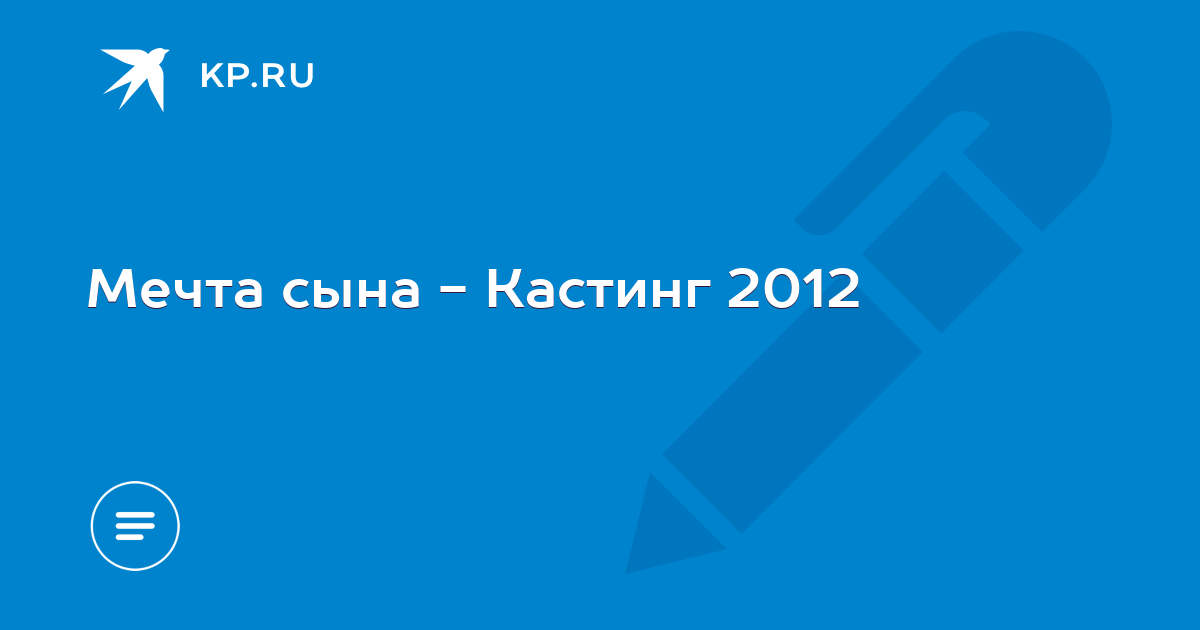 KP.RU

Мечта сына - Кастинг 2012